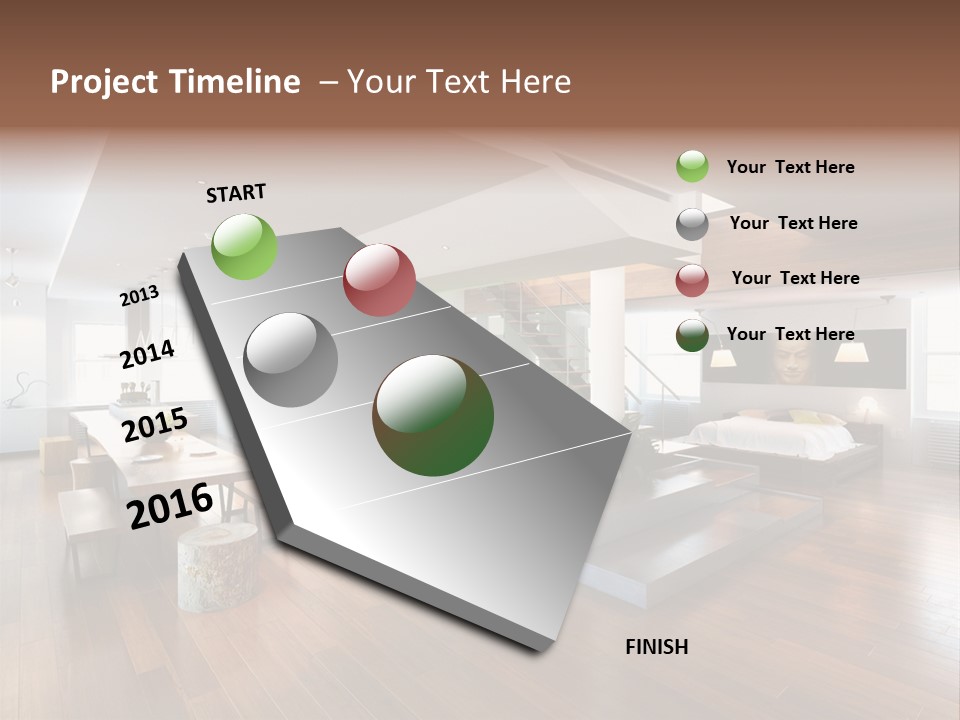 Project Timeline – Your Text Here

START

2013

2014

2015

2016

FINISH

Your Text Here

Your Text Here

Your Text Here

Your Text Here